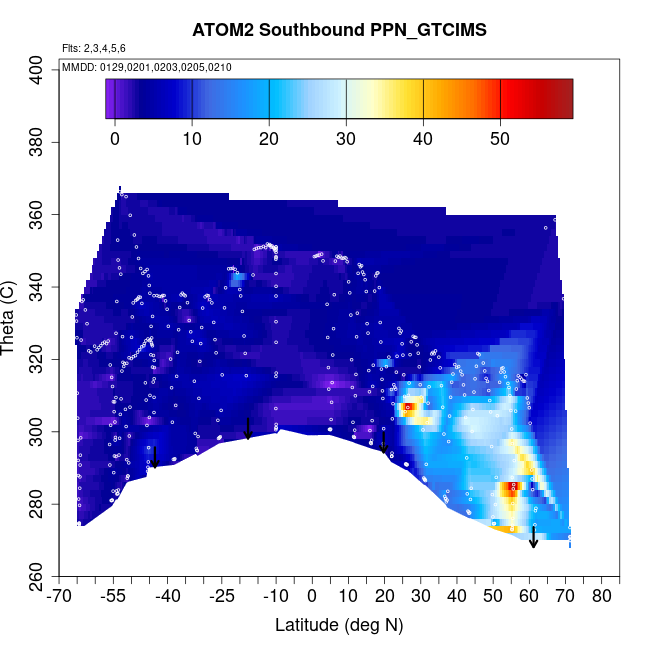 ATOM2 Southbound PPN_GTCIMS

Flts: 2,3,4,5,6

MMDD: 0129,0201,0203,0205,0210

0
10
20
30
40
50

Theta (C)

400
380
360
340
320
300
280
260

-70
-55
-40
-25
-10
0
10
20
30
40
50
60
70
80

Latitude (deg N)